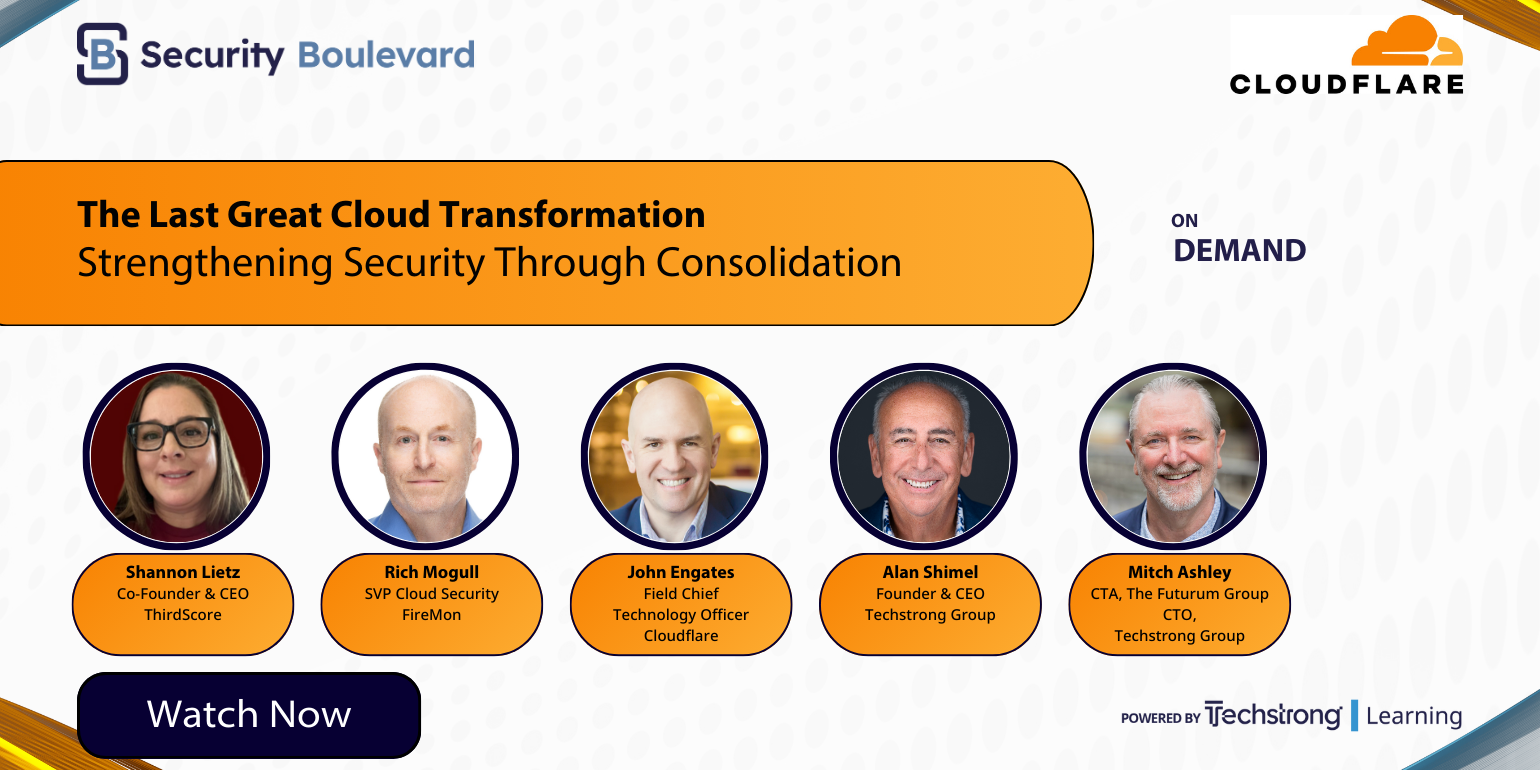 Security Boulevard

CLOUDFLARE

The Last Great Cloud Transformation
Strengthening Security Through Consolidation

ON
DEMAND

Shannon Lietz
Co-Founder & CEO
ThirdScore

Rich Mogull
SVP Cloud Security
FireMon

John Engates
Field Chief
Technology Officer
Cloudflare

Alan Shimel
Founder & CEO
Techstrong Group

Mitch Ashley
CTA, The Futurum Group
CTO,
Techstrong Group

Watch Now

POWERED BY Techstrong | Learning